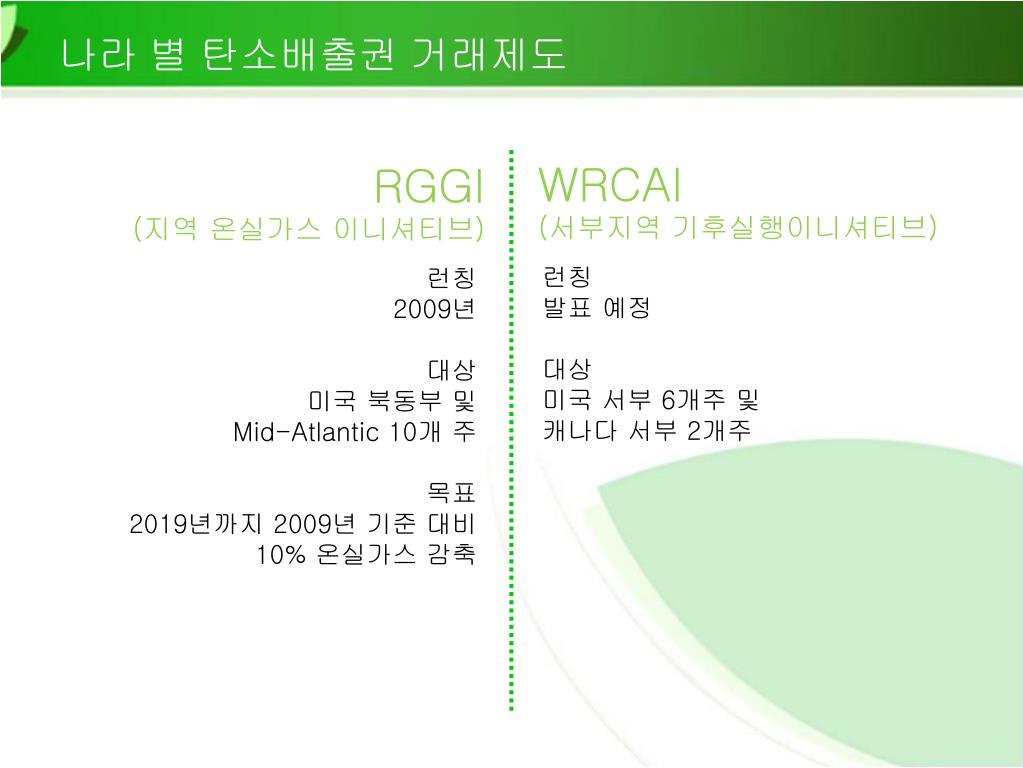 나라 별 탄소배출권 거래제도

RGGI
(지역 온실가스 이니셔티브)

런칭
2009년

대상
미국 북동부 및
Mid-Atlantic 10개 주

목표
2019년까지 2009년 기준 대비
10% 온실가스 감축

WRCAI
(서부지역 기후실행이니셔티브)

런칭
발표 예정

대상
미국 서부 6개주 및
캐나다 서부 2개주